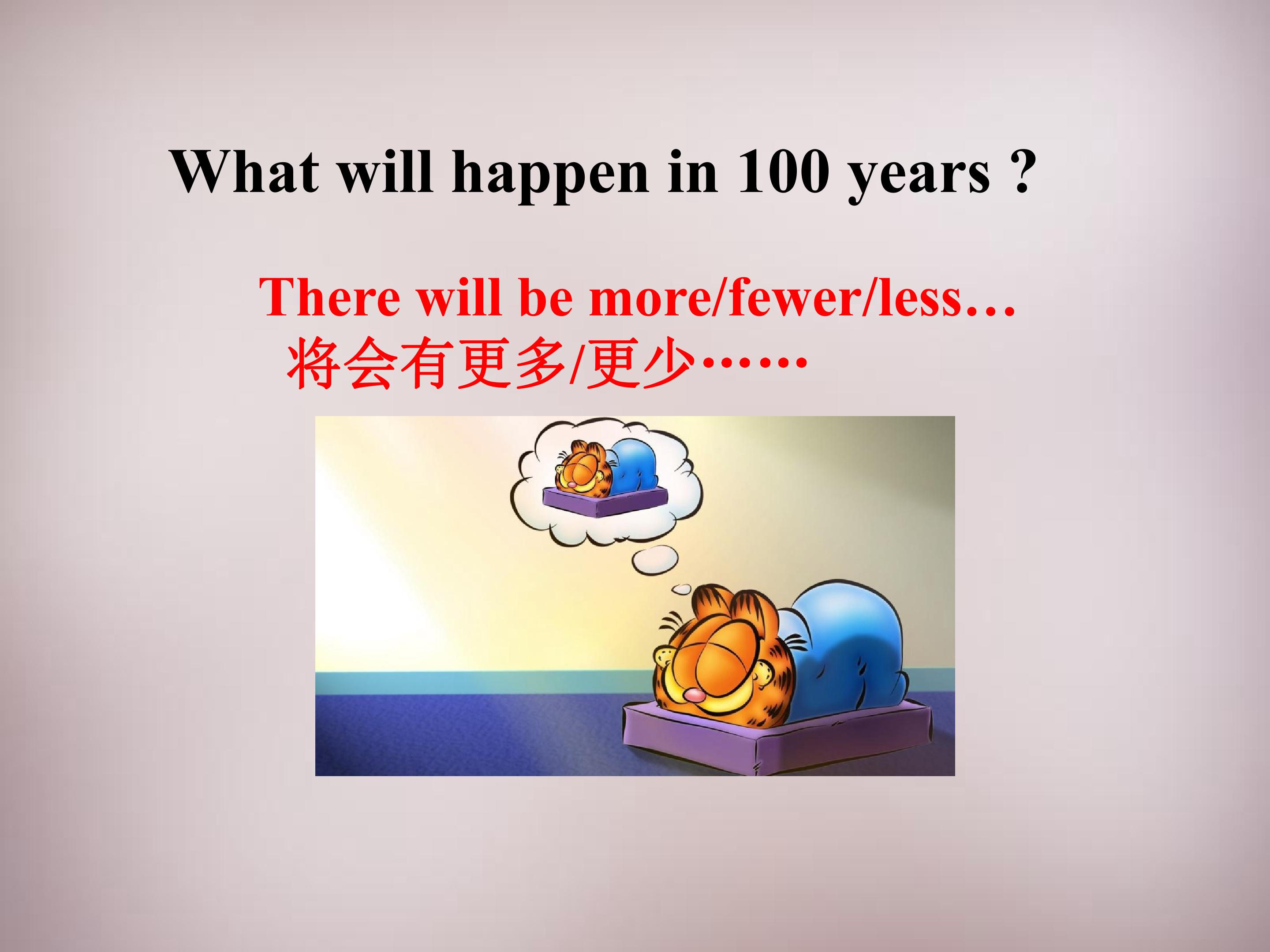 What will happen in 100 years ?

There will be more/fewer/less…

将会有更多/更少……